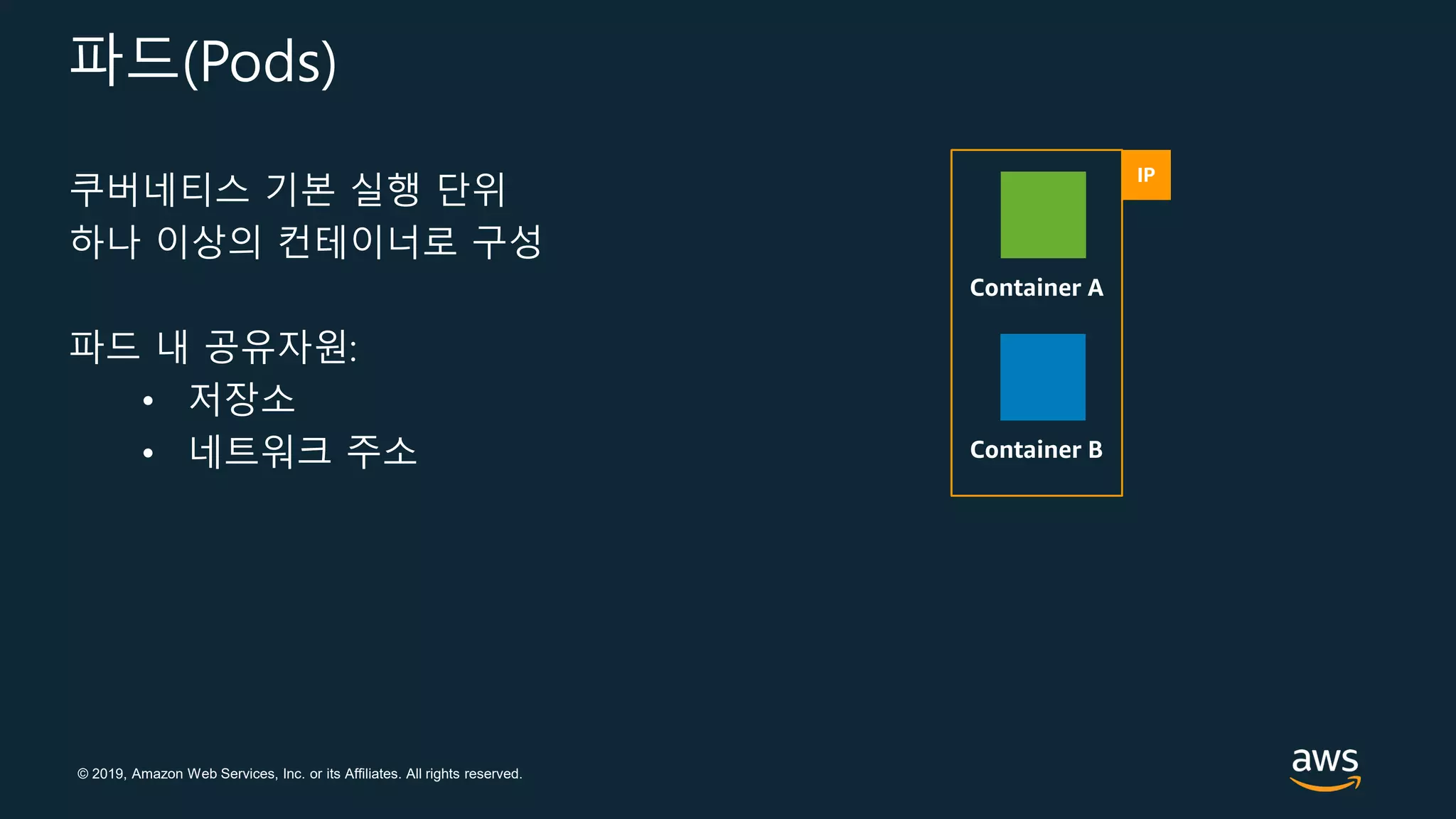 파드(Pods)

쿠버네티스 기본 실행 단위
하나 이상의 컨테이너로 구성

파드 내 공유자원:
• 저장소
• 네트워크 주소

IP

Container A

Container B

© 2019, Amazon Web Services, Inc. or its Affiliates. All rights reserved.

aws